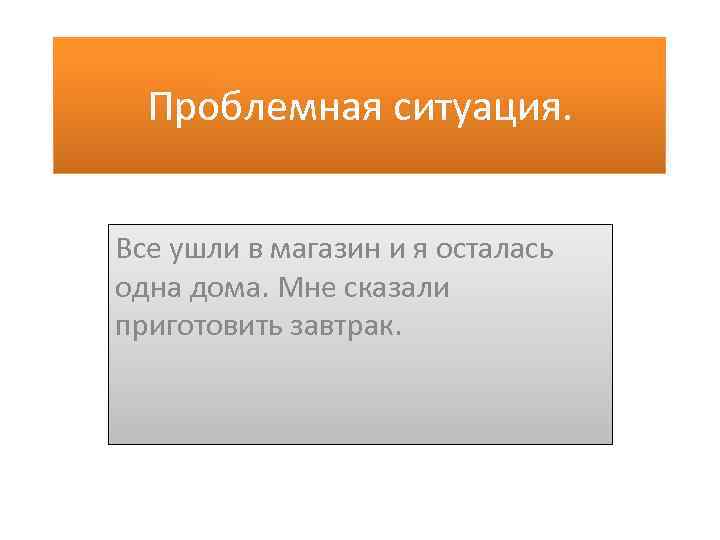 Проблемная ситуация.

Все ушли в магазин и я осталась одна дома. Мне сказали приготовить завтрак.